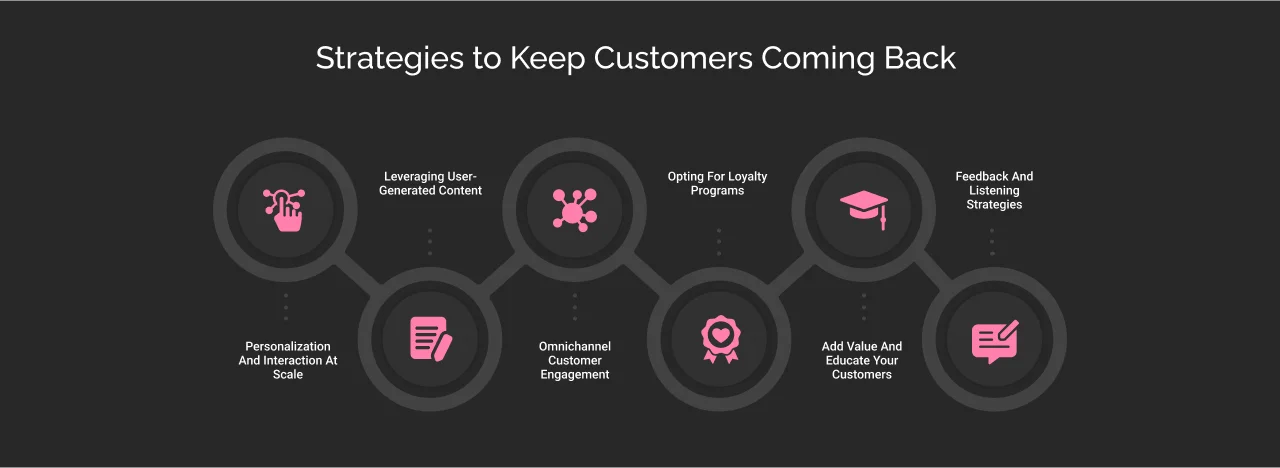 Strategies to Keep Customers Coming Back

Personalization And Interaction At Scale

Leveraging User-Generated Content

Omnichannel Customer Engagement

Opting For Loyalty Programs

Add Value And Educate Your Customers

Feedback And Listening Strategies